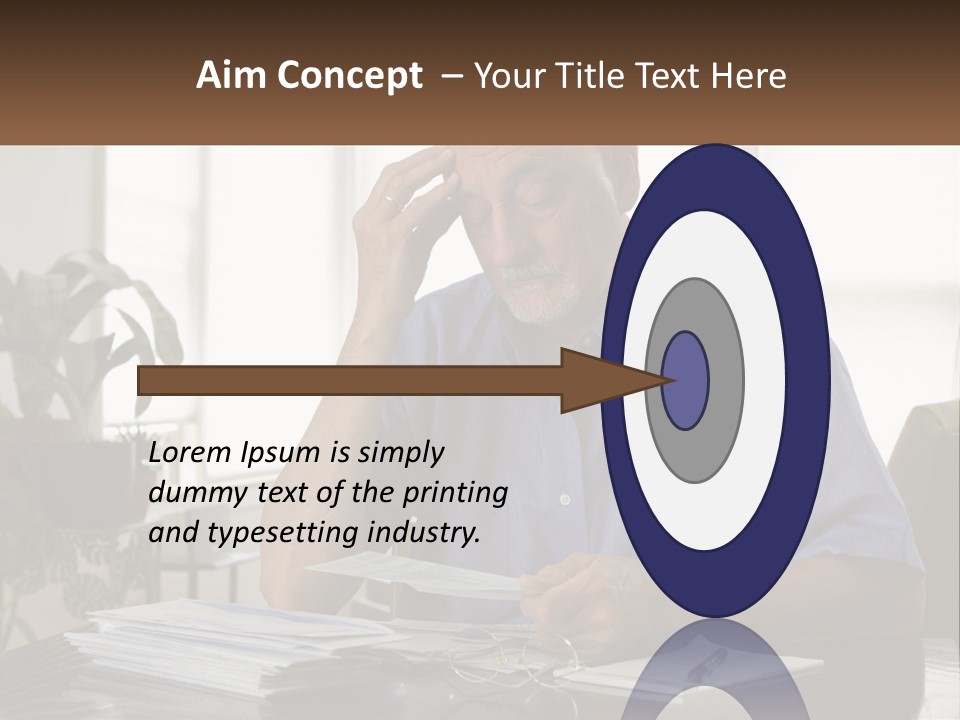 Aim Concept – Your Title Text Here

Lorem Ipsum is simply dummy text of the printing and typesetting industry.